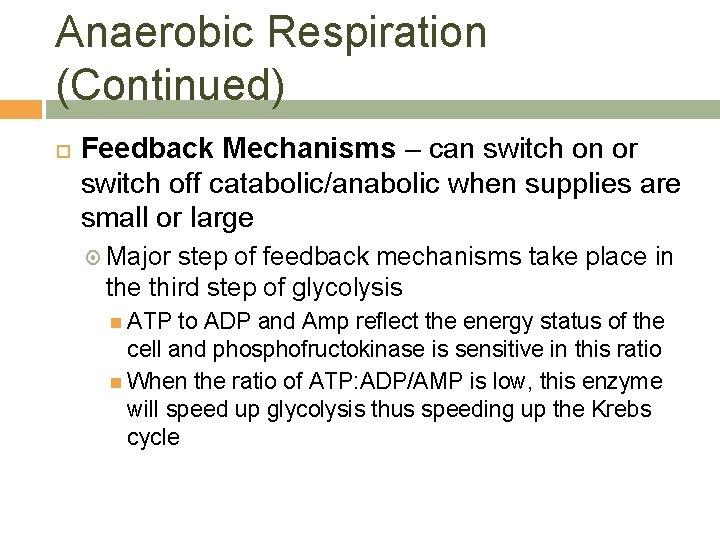 Anaerobic Respiration (Continued)

Feedback Mechanisms – can switch on or switch off catabolic/anabolic when supplies are small or large

Major step of feedback mechanisms take place in the third step of glycolysis

ATP to ADP and Amp reflect the energy status of the cell and phosphofructokinase is sensitive in this ratio

When the ratio of ATP:ADP/AMP is low, this enzyme will speed up glycolysis thus speeding up the Krebs cycle